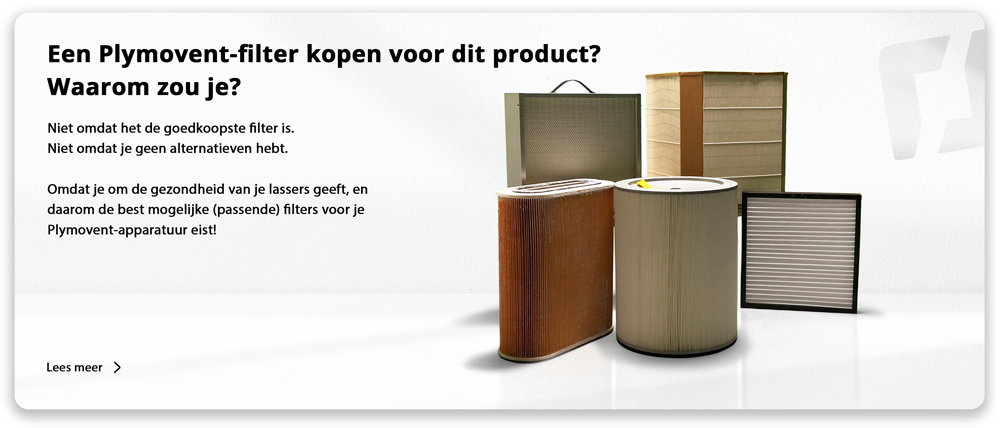 Een Plymovent-filter kopen voor dit product? Waarom zou je?

Niet omdat het de goedkoopste filter is.
Niet omdat je geen alternatieven hebt.

Omdat je om de gezondheid van je lassers geeft, en daarom de best mogelijke (passende) filters voor je Plymovent-apparatuur eist!

Lees meer